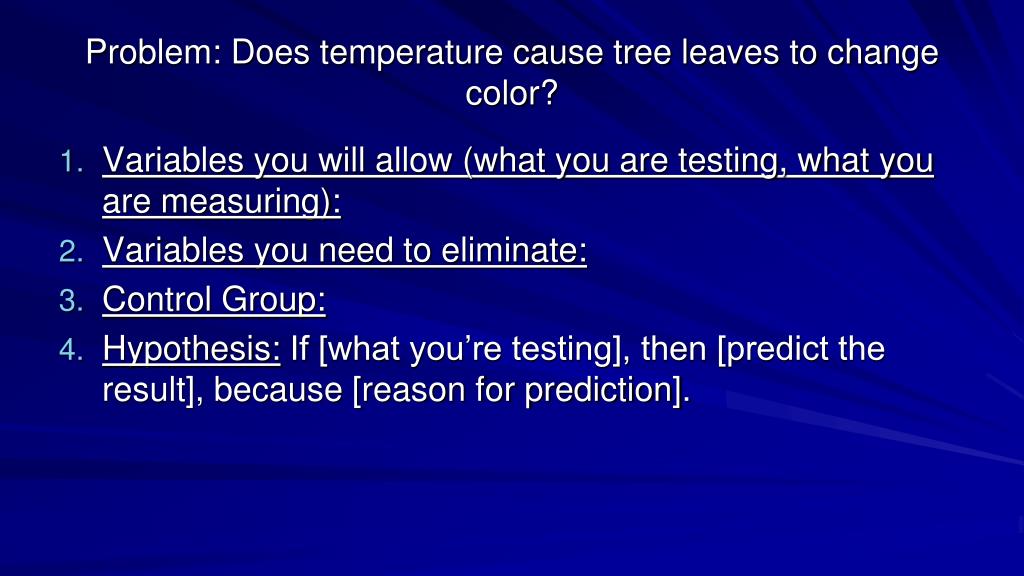 Problem: Does temperature cause tree leaves to change color?

1. Variables you will allow (what you are testing, what you are measuring):
2. Variables you need to eliminate:
3. Control Group:
4. Hypothesis: If [what you’re testing], then [predict the result], because [reason for prediction].